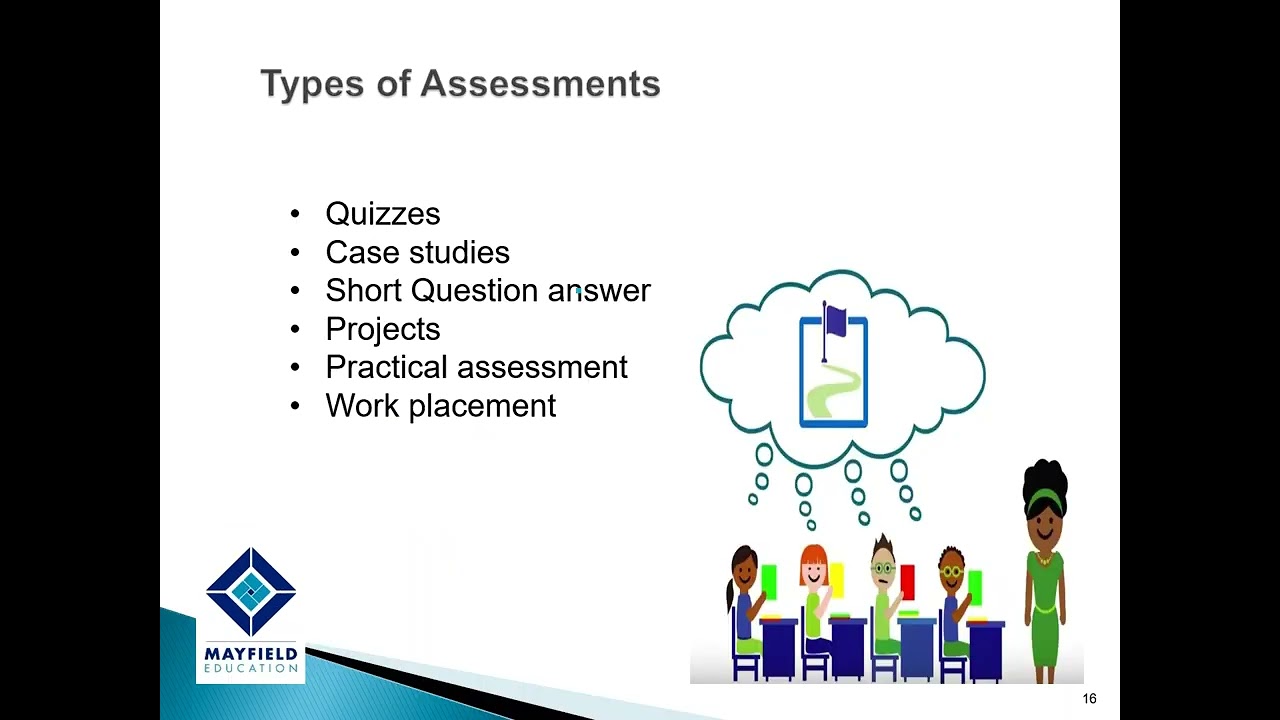 Types of Assessments

• Quizzes
• Case studies
• Short Question answer
• Projects
• Practical assessment
• Work placement

MAYFIELD
EDUCATION

16